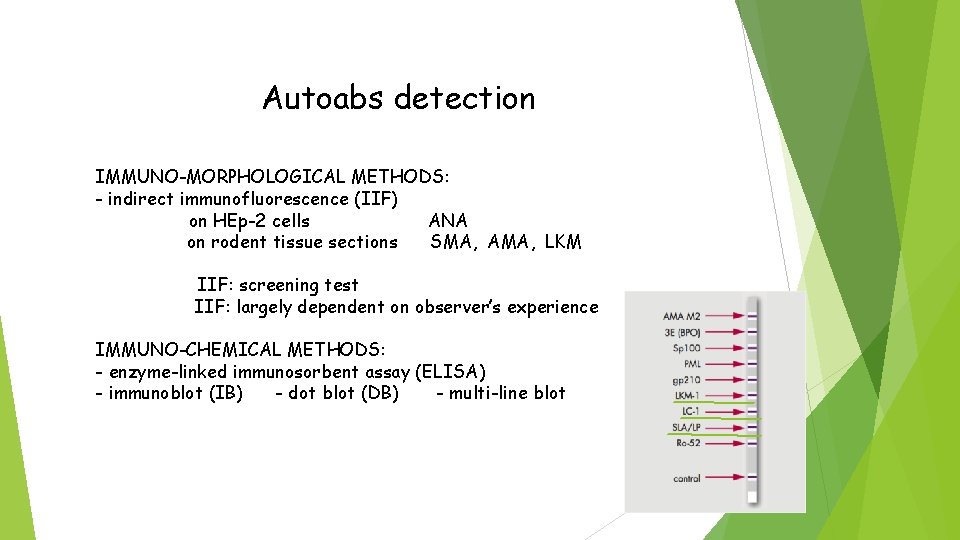 Autoabs detection

IMMUNO-MORPHOLOGICAL METHODS:
- indirect immunofluorescence (IIF)
on HEp-2 cells ANA
on rodent tissue sections SMA, AMA, LKM

IIF: screening test
IIF: largely dependent on observer's experience

IMMUNO-CHEMICAL METHODS:
- enzyme-linked immunosorbent assay (ELISA)
- immunoblot (IB) - dot blot (DB) - multi-line blot

AMA M2
3E (BPO)
Sp100
PML
gp210
LKM-1
LC-1
SLA/LP
Ro-52
control